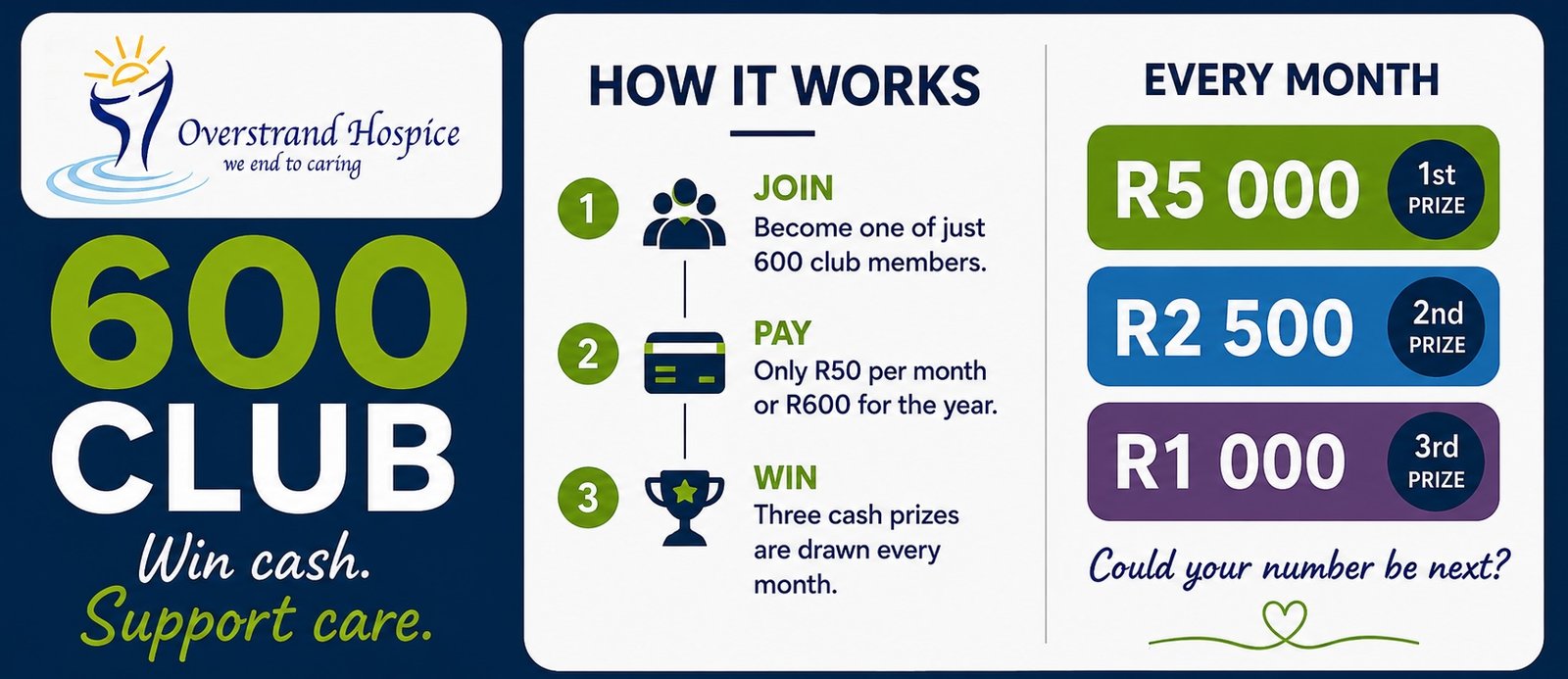 Overstrand Hospice
we end to caring

600
CLUB
Win cash.
Support care.

HOW IT WORKS

1
JOIN
Become one of just 600 club members.

2
PAY
Only R50 per month or R600 for the year.

3
WIN
Three cash prizes are drawn every month.

EVERY MONTH

R5 000 1st PRIZE

R2 500 2nd PRIZE

R1 000 3rd PRIZE

Could your number be next?